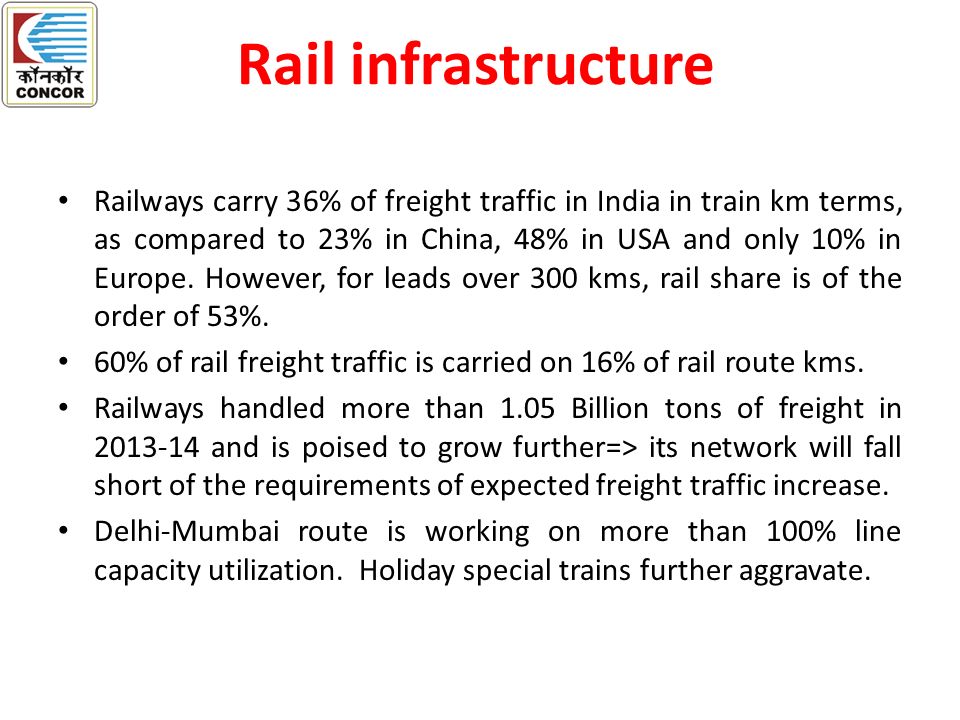 कॉनकॉर
CONCOR

Rail infrastructure

• Railways carry 36% of freight traffic in India in train km terms, as compared to 23% in China, 48% in USA and only 10% in Europe. However, for leads over 300 kms, rail share is of the order of 53%.

• 60% of rail freight traffic is carried on 16% of rail route kms.

• Railways handled more than 1.05 Billion tons of freight in 2013-14 and is poised to grow further=> its network will fall short of the requirements of expected freight traffic increase.

• Delhi-Mumbai route is working on more than 100% line capacity utilization. Holiday special trains further aggravate.